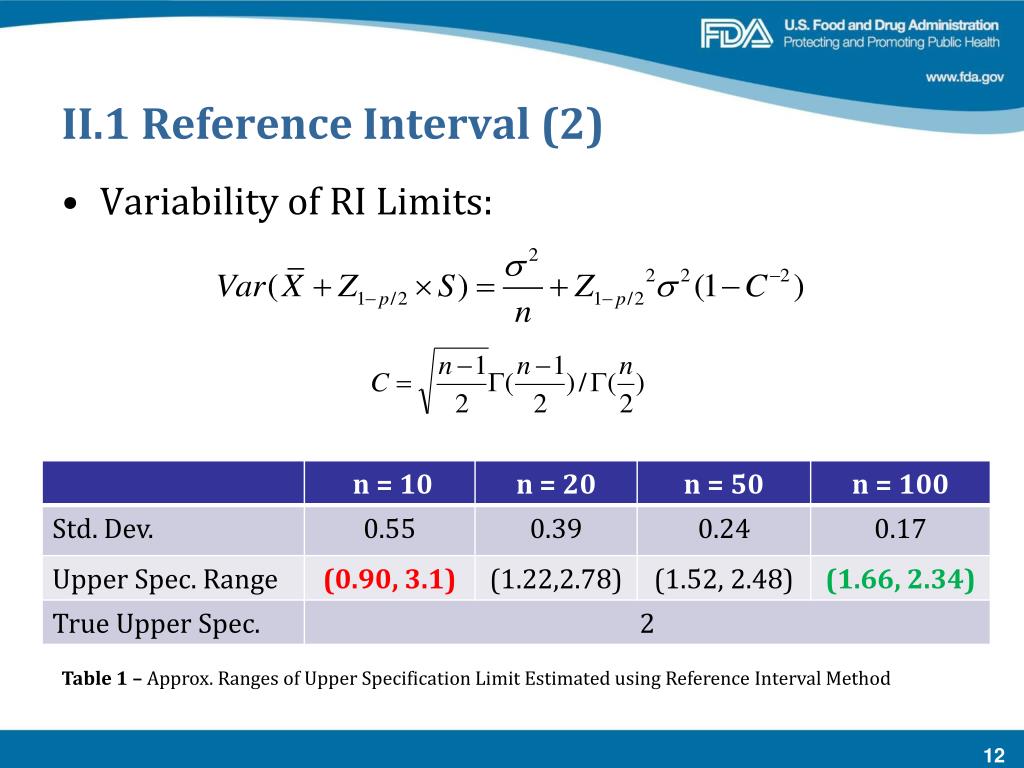 FDA U.S. Food and Drug Administration
Protecting and Promoting Public Health
www.fda.gov

II.1 Reference Interval (2)

• Variability of RI Limits:

$Var(\overline{X} + Z_{1-p/2} \times S) = \frac{\sigma^2}{n} + Z_{1-p/2}{}^2 \sigma^2 (1 - C^{-2})$

$C = \sqrt{\frac{n-1}{2}} \Gamma(\frac{n-1}{2}) / \Gamma(\frac{n}{2})$

| | n = 10 | n = 20 | n = 50 | n = 100 |
|---|---|---|---|---|
| Std. Dev. | 0.55 | 0.39 | 0.24 | 0.17 |
| Upper Spec. Range | (0.90, 3.1) | (1.22,2.78) | (1.52, 2.48) | (1.66, 2.34) |
| True Upper Spec. | 2 | | | |

Table 1 – Approx. Ranges of Upper Specification Limit Estimated using Reference Interval Method

12